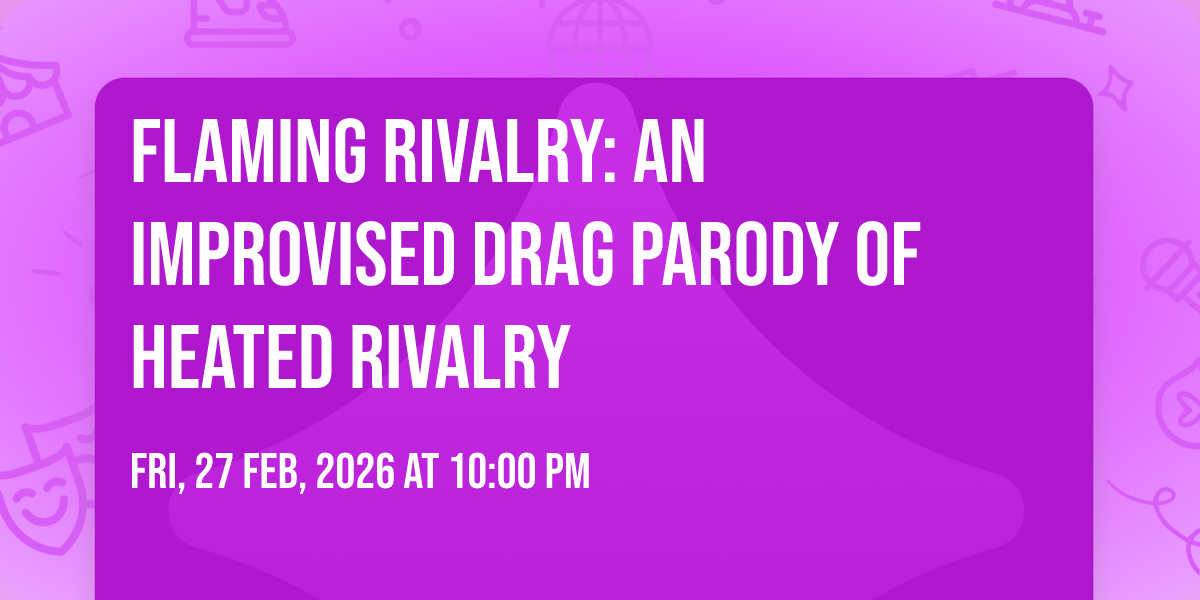 FLAMING RIVALRY: AN IMPROVISED DRAG PARODY OF HEATED RIVALRY

FRI, 27 FEB, 2026 AT 10:00 PM